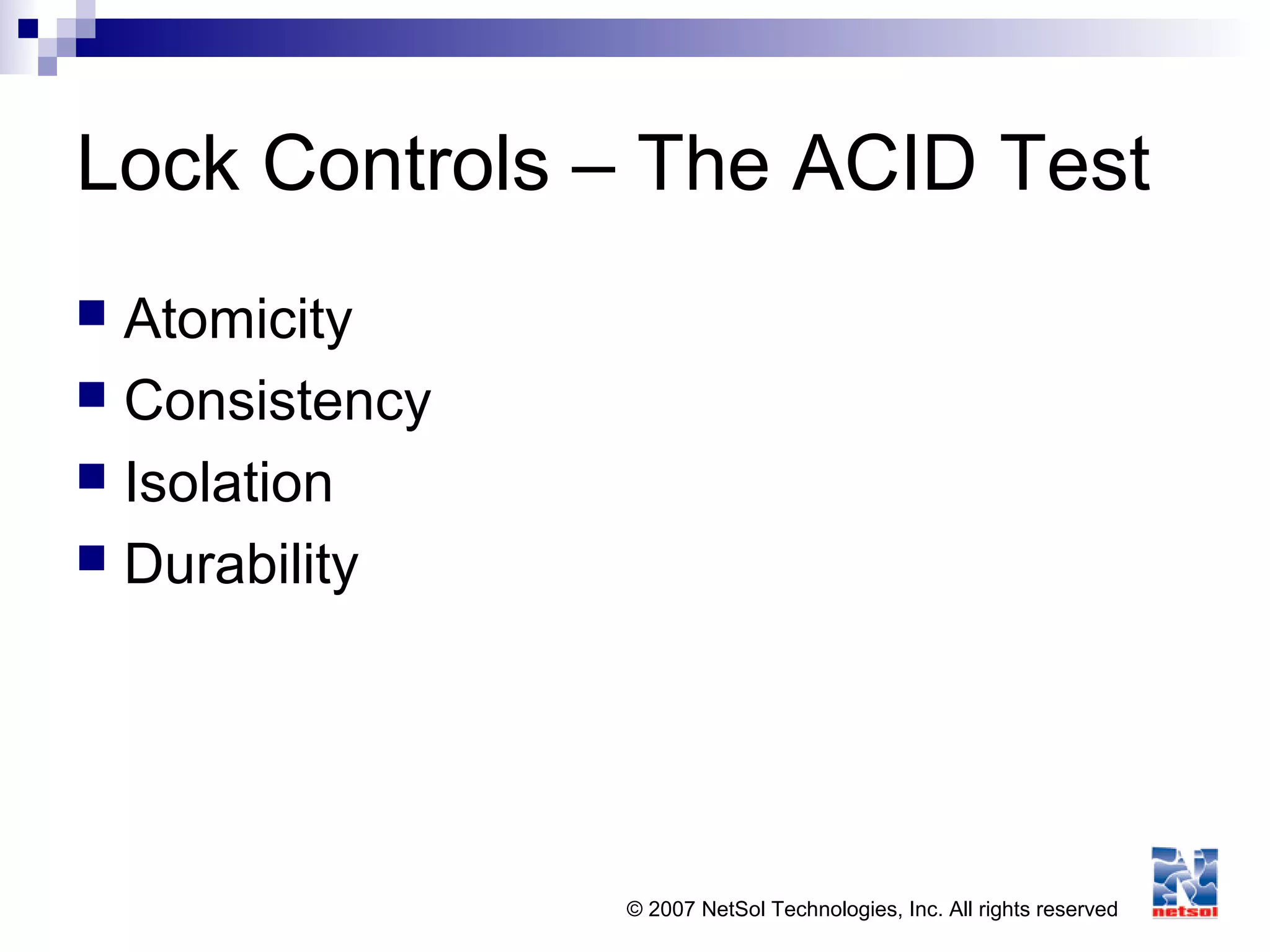 Lock Controls – The ACID Test

- Atomicity
- Consistency
- Isolation
- Durability

© 2007 NetSol Technologies, Inc. All rights reserved

netsol